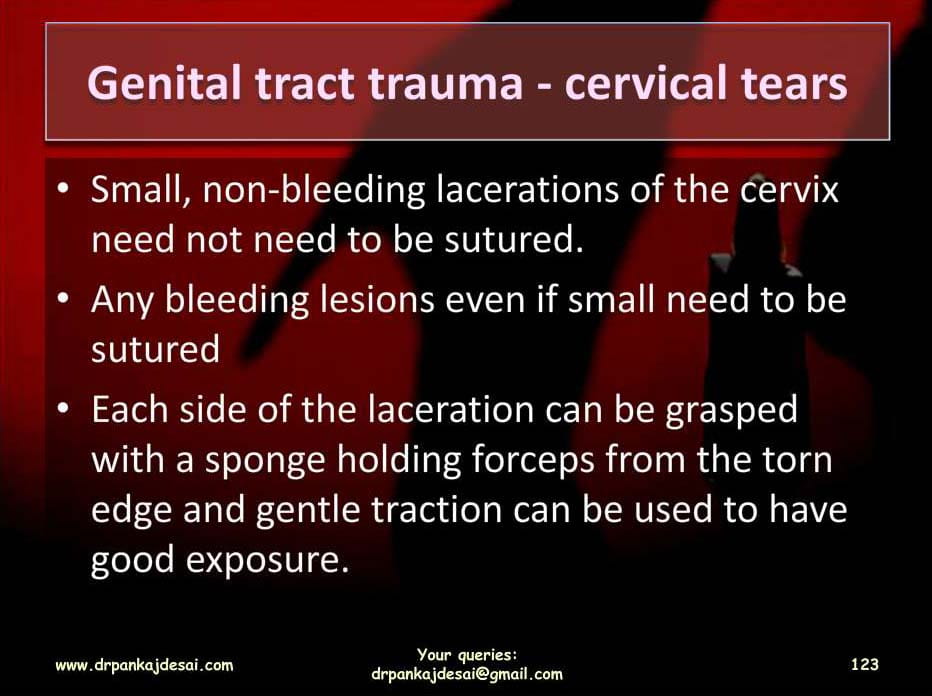 Genital tract trauma - cervical tears

• Small, non-bleeding lacerations of the cervix need not need to be sutured.
• Any bleeding lesions even if small need to be sutured
• Each side of the laceration can be grasped with a sponge holding forceps from the torn edge and gentle traction can be used to have good exposure.

www.drpankajdesai.com

Your queries:
drpankajdesai@gmail.com

123